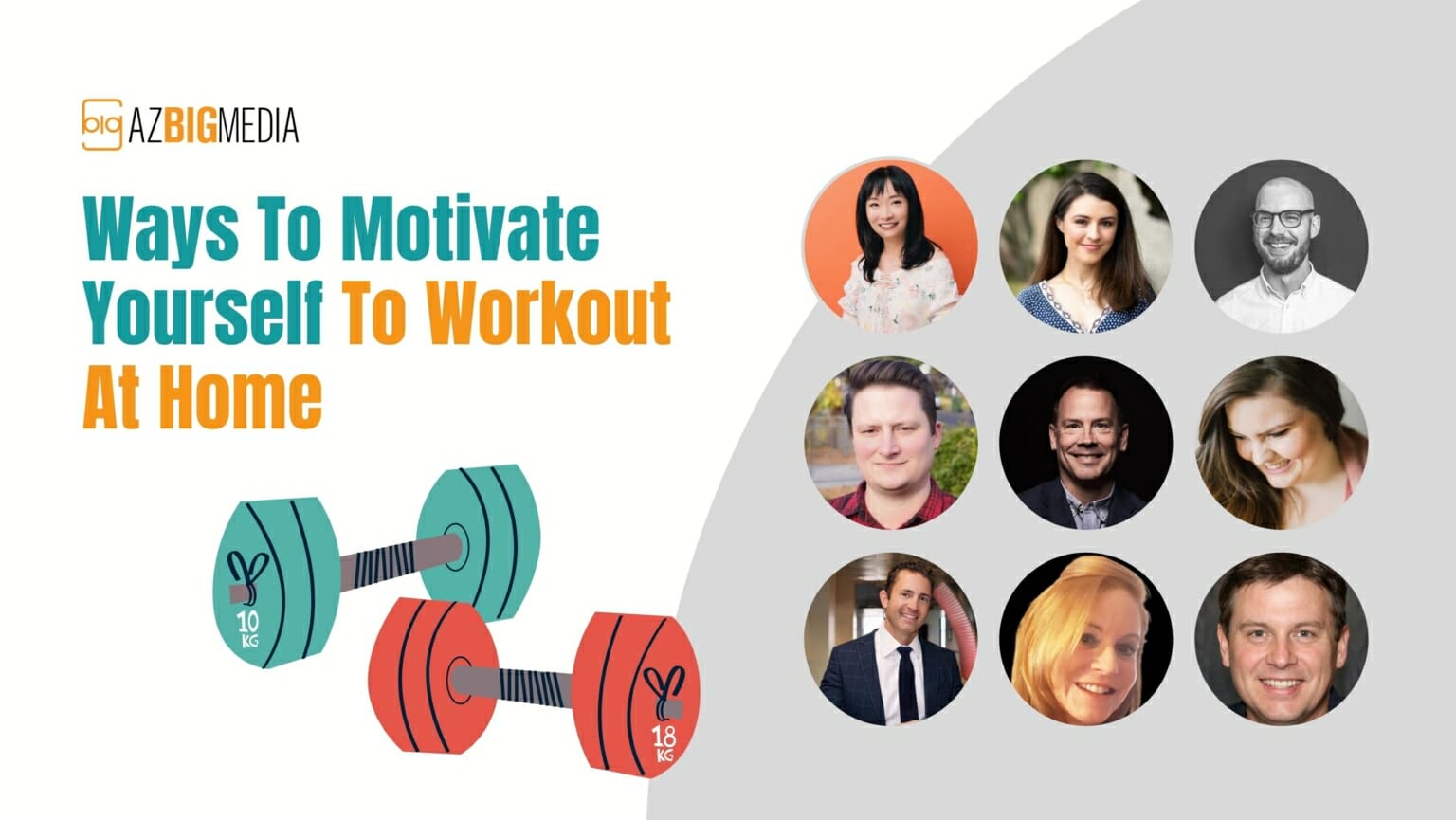 big AZBIGMEDIA

Ways To Motivate Yourself To Workout At Home

10 KG

18 KG